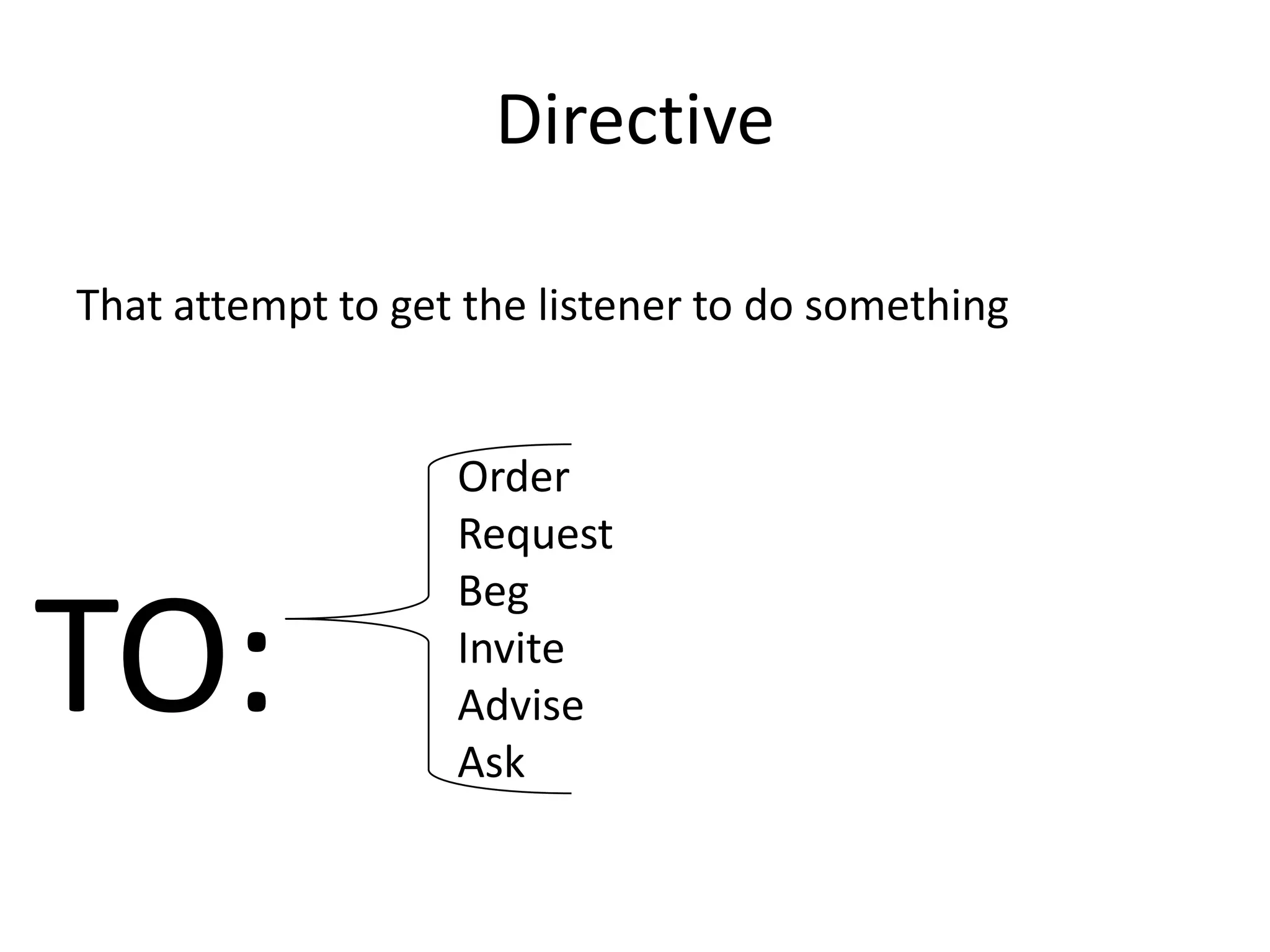 Directive

That attempt to get the listener to do something

TO:

Order
Request
Beg
Invite
Advise
Ask